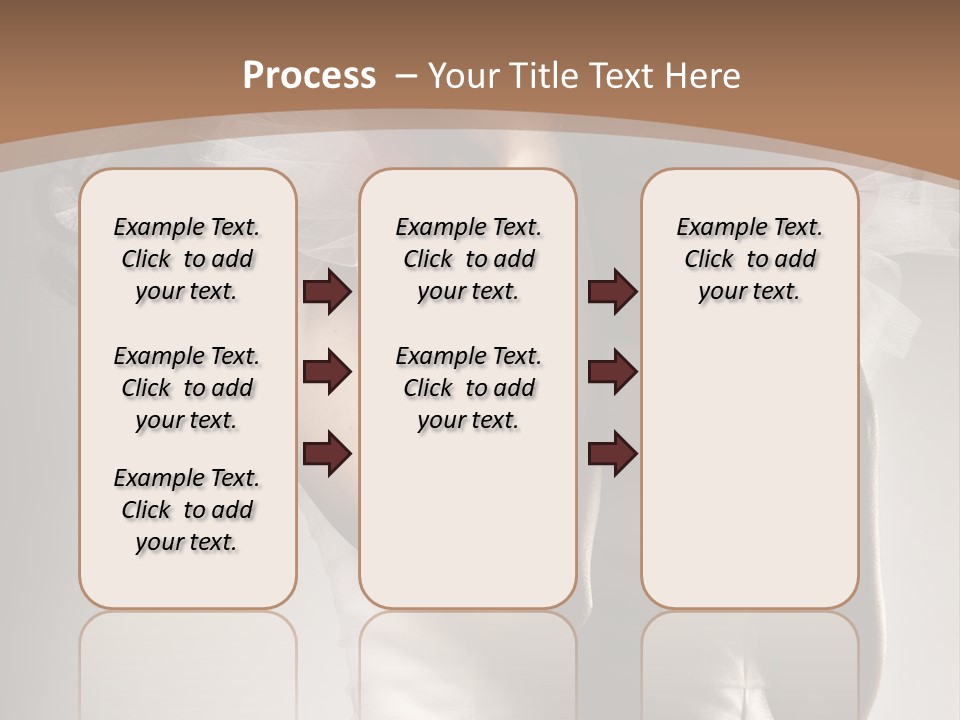 Process – Your Title Text Here

Example Text. Click to add your text.

Example Text. Click to add your text.

Example Text. Click to add your text.

Example Text. Click to add your text.

Example Text. Click to add your text.

Example Text. Click to add your text.